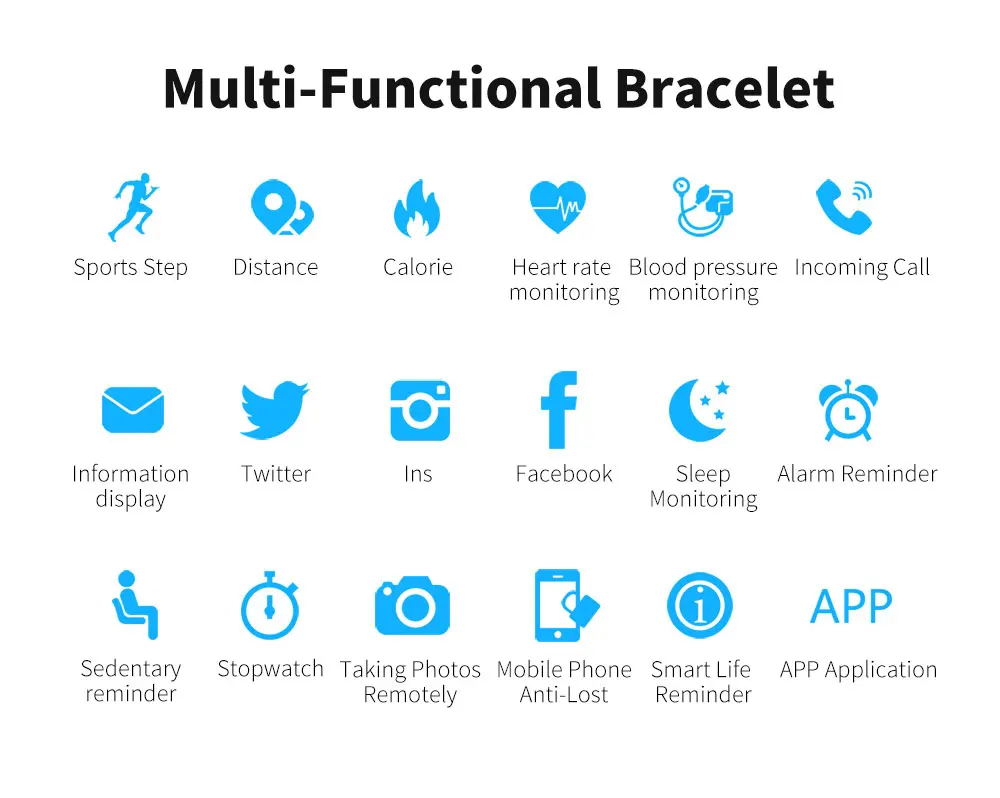 Multi-Functional Bracelet

Sports Step

Distance

Calorie

Heart rate monitoring

Blood pressure monitoring

Incoming Call

Information display

Twitter

Ins

Facebook

Sleep Monitoring

Alarm Reminder

Sedentary reminder

Stopwatch

Taking Photos Remotely

Mobile Phone Anti-Lost

Smart Life Reminder

APP

APP Application